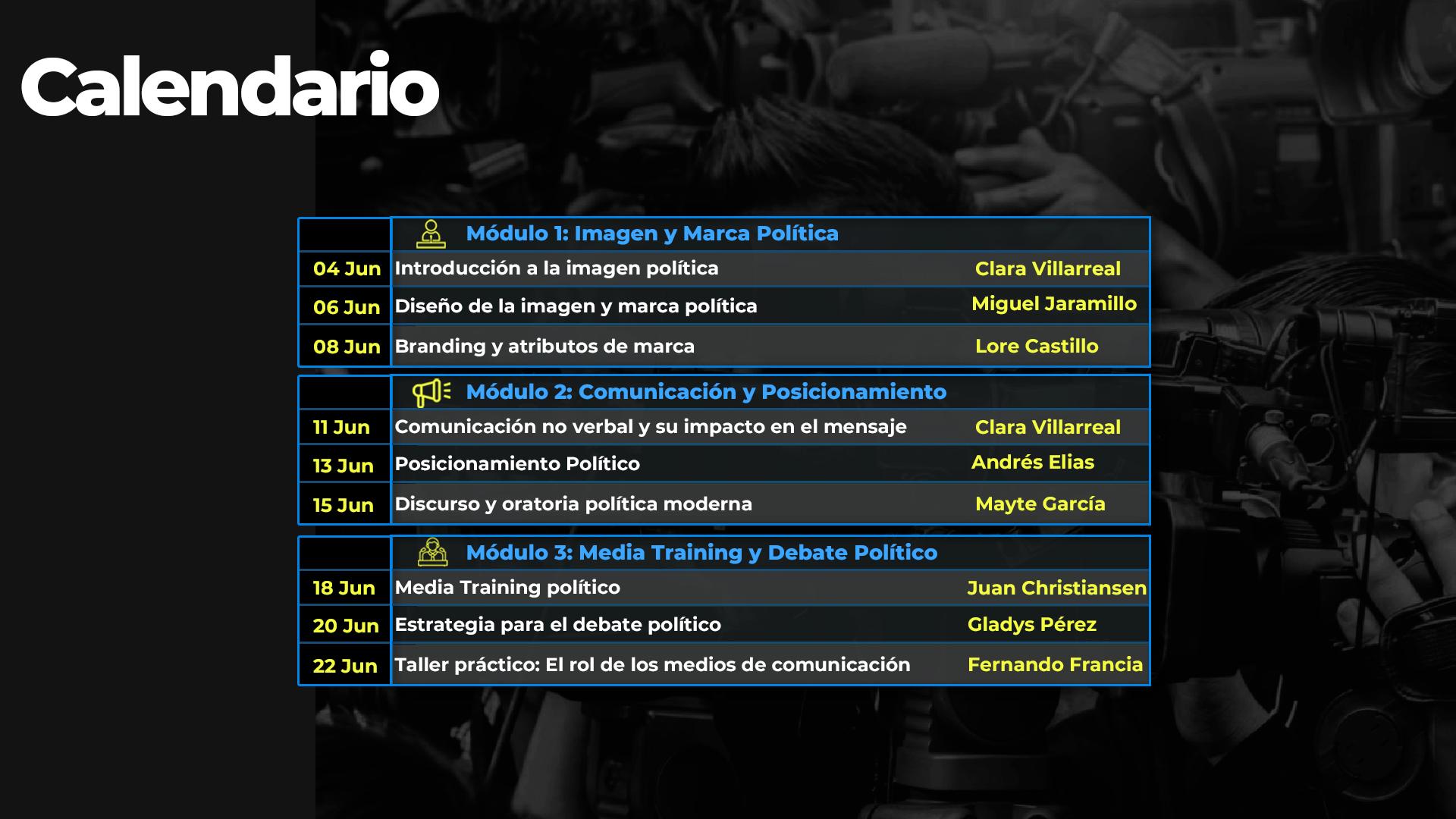 Calendario

| | Módulo 1: Imagen y Marca Política | |
|---|---|---|
| 04 Jun | Introducción a la imagen política | Clara Villarreal |
| 06 Jun | Diseño de la imagen y marca política | Miguel Jaramillo |
| 08 Jun | Branding y atributos de marca | Lore Castillo |

| | Módulo 2: Comunicación y Posicionamiento | |
|---|---|---|
| 11 Jun | Comunicación no verbal y su impacto en el mensaje | Clara Villarreal |
| 13 Jun | Posicionamiento Político | Andrés Elias |
| 15 Jun | Discurso y oratoria política moderna | Mayte García |

| | Módulo 3: Media Training y Debate Político | |
|---|---|---|
| 18 Jun | Media Training político | Juan Christiansen |
| 20 Jun | Estrategia para el debate político | Gladys Pérez |
| 22 Jun | Taller práctico: El rol de los medios de comunicación | Fernando Francia |